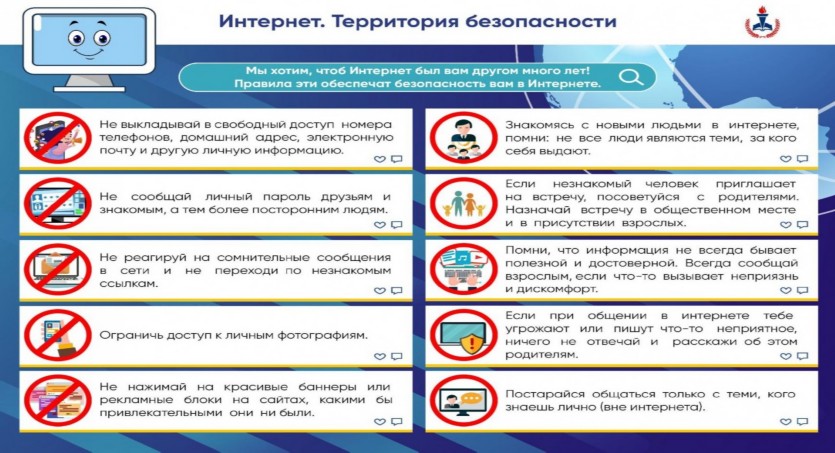 Интернет. Территория безопасности

Мы хотим, чтоб Интернет был вам другом много лет! Правила эти обеспечат безопасность вам в Интернете.

Не выкладывай в свободный доступ номера телефонов, домашний адрес, электронную почту и другую личную информацию.

Не сообщай личный пароль друзьям и знакомым, а тем более посторонним людям.

Не реагируй на сомнительные сообщения в сети и не переходи по незнакомым ссылкам.

Ограничь доступ к личным фотографиям.

Не нажимай на красивые баннеры или рекламные блоки на сайтах, какими бы привлекательными они ни были.

Знакомясь с новыми людьми в интернете, помни: не все люди являются теми, за кого себя выдают.

Если незнакомый человек приглашает на встречу, посоветуйся с родителями. Назначай встречу в общественном месте и в присутствии взрослых.

Помни, что информация не всегда бывает полезной и достоверной. Всегда сообщай взрослым, если что-то вызывает неприязнь и дискомфорт.

Если при общении в интернете тебе угрожают или пишут что-то неприятное, ничего не отвечай и расскажи об этом родителям.

Постарайся общаться только с теми, кого знаешь лично (вне интернета).